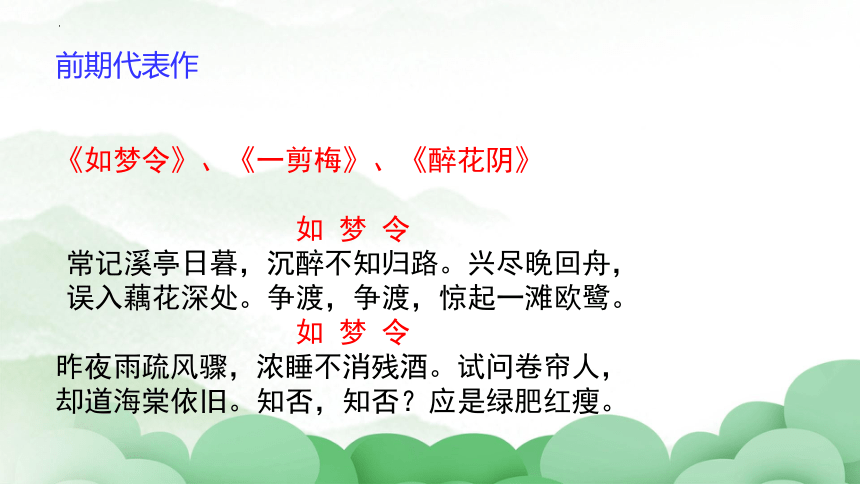 前期代表作

《如梦令》、《一剪梅》、《醉花阴》

如 梦 令

常记溪亭日暮，沉醉不知归路。兴尽晚回舟，误入藕花深处。争渡，争渡，惊起一滩欧鹭。

如 梦 令

昨夜雨疏风骤，浓睡不消残酒。试问卷帘人，却道海棠依旧。知否，知否？应是绿肥红瘦。